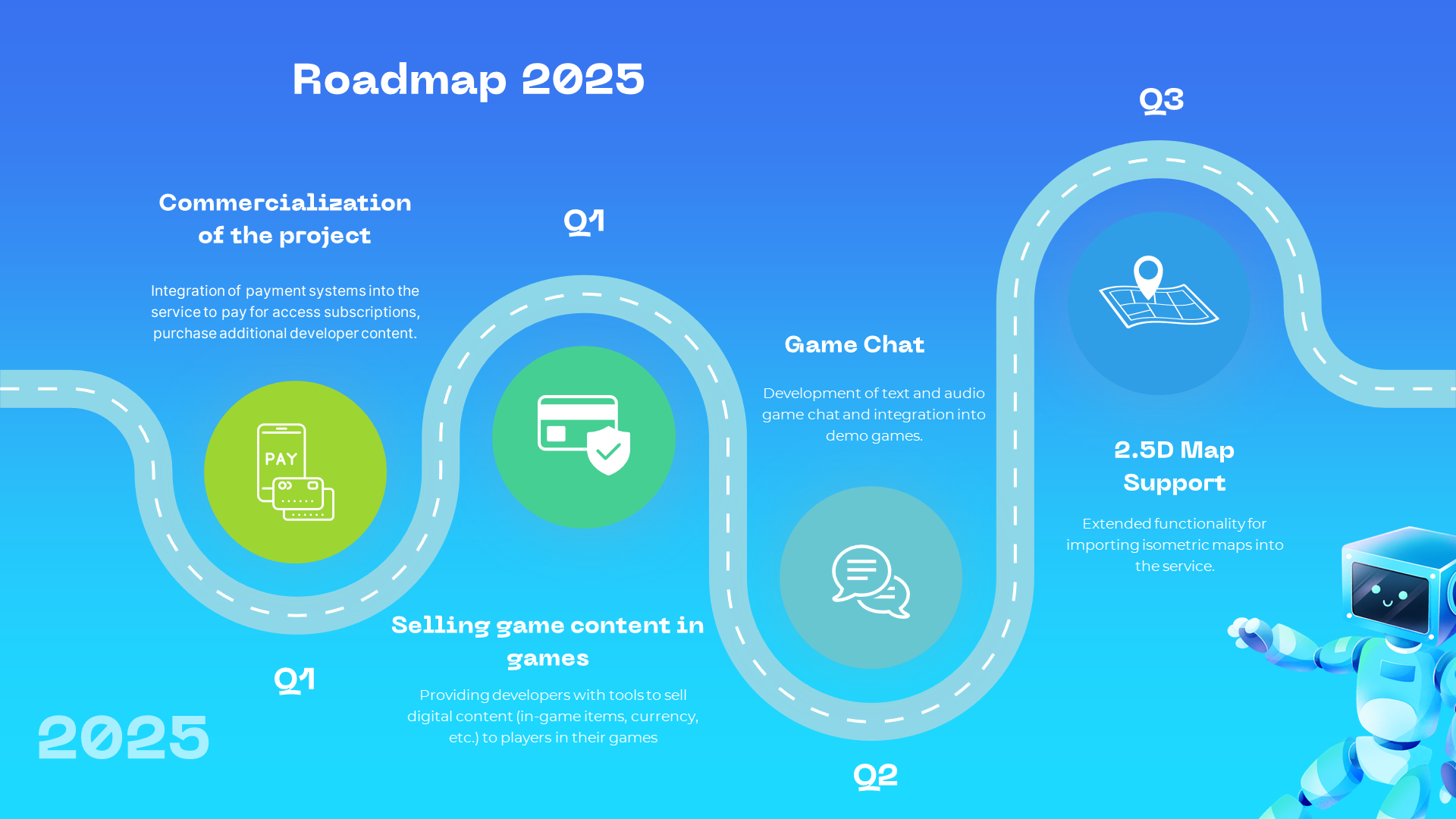 Roadmap 2025

Commercialization of the project

Integration of payment systems into the service to pay for access subscriptions, purchase additional developer content.

PAY

Q1

Q1

Selling game content in games

Providing developers with tools to sell digital content (in-game items, currency, etc.) to players in their games

Game Chat

Development of text and audio game chat and integration into demo games.

Q2

Q3

2.5D Map Support

Extended functionality for importing isometric maps into the service.

2025